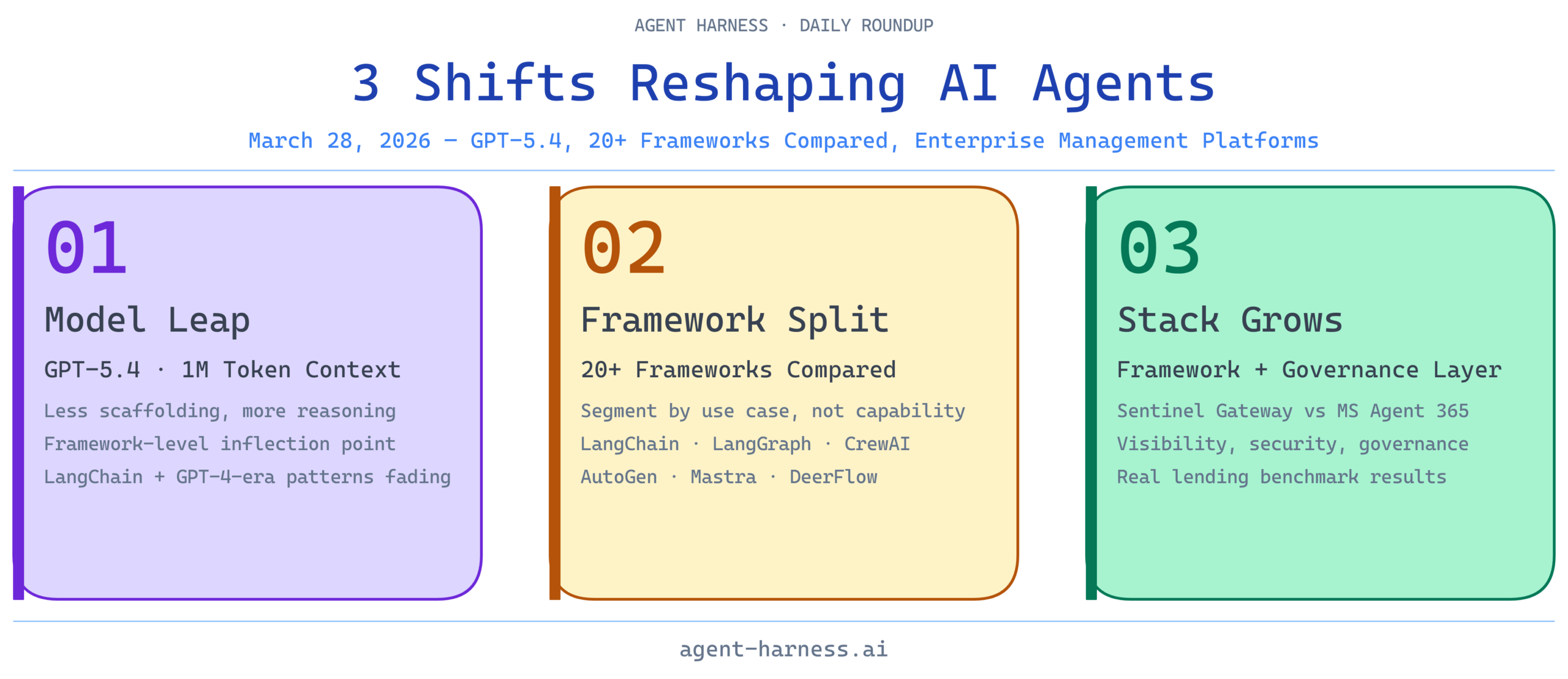 AGENT HARNESS · DAILY ROUNDUP

3 Shifts Reshaping AI Agents

March 28, 2026 — GPT-5.4, 20+ Frameworks Compared, Enterprise Management Platforms

01

Model Leap

GPT-5.4 · 1M Token Context

Less scaffolding, more reasoning

Framework-level inflection point

LangChain + GPT-4-era patterns fading

02

Framework Split

20+ Frameworks Compared

Segment by use case, not capability

LangChain · LangGraph · CrewAI

AutoGen · Mastra · DeerFlow

03

Stack Grows

Framework + Governance Layer

Sentinel Gateway vs MS Agent 365

Visibility, security, governance

Real lending benchmark results

agent-harness.ai